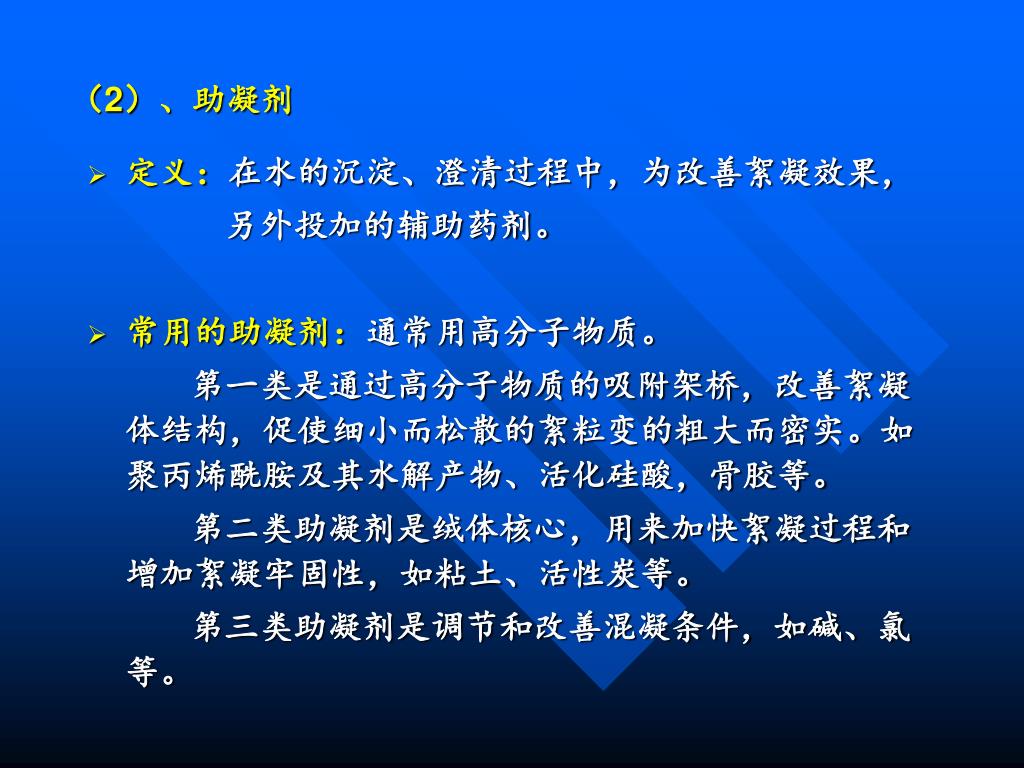 （2）、助凝剂

➢ 定义：在水的沉淀、澄清过程中，为改善絮凝效果，另外投加的辅助药剂。

➢ 常用的助凝剂：通常用高分子物质。

第一类是通过高分子物质的吸附架桥，改善絮凝体结构，促使细小而松散的絮粒变的粗大而密实。如聚丙烯酰胺及其水解产物、活化硅酸，骨胶等。

第二类助凝剂是绒体核心，用来加快絮凝过程和增加絮凝牢固性，如粘土、活性炭等。

第三类助凝剂是调节和改善混凝条件，如碱、氯等。